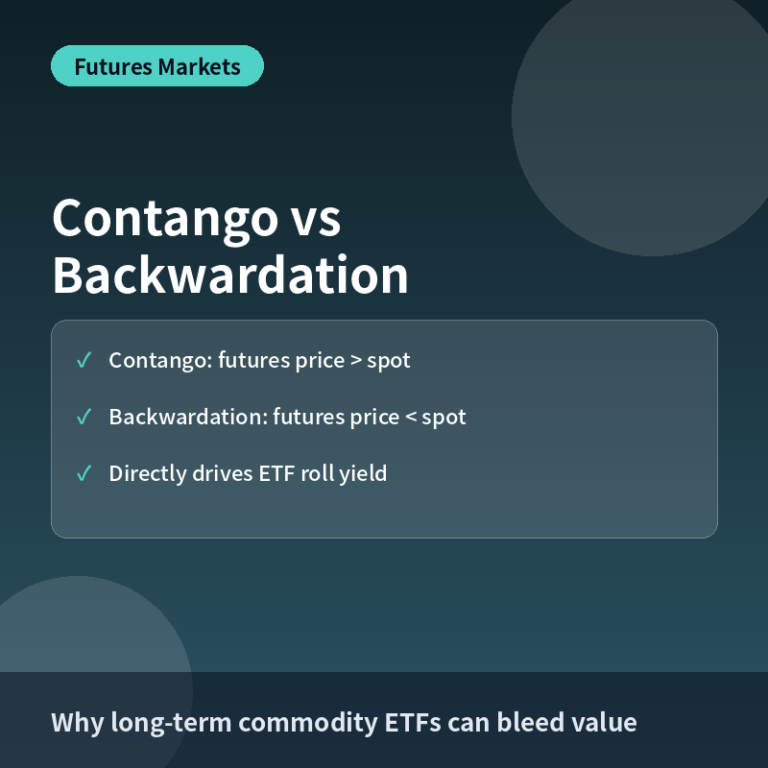 Futures Markets

Contango vs Backwardation

✓ Contango: futures price > spot

✓ Backwardation: futures price < spot

✓ Directly drives ETF roll yield

Why long-term commodity ETFs can bleed value